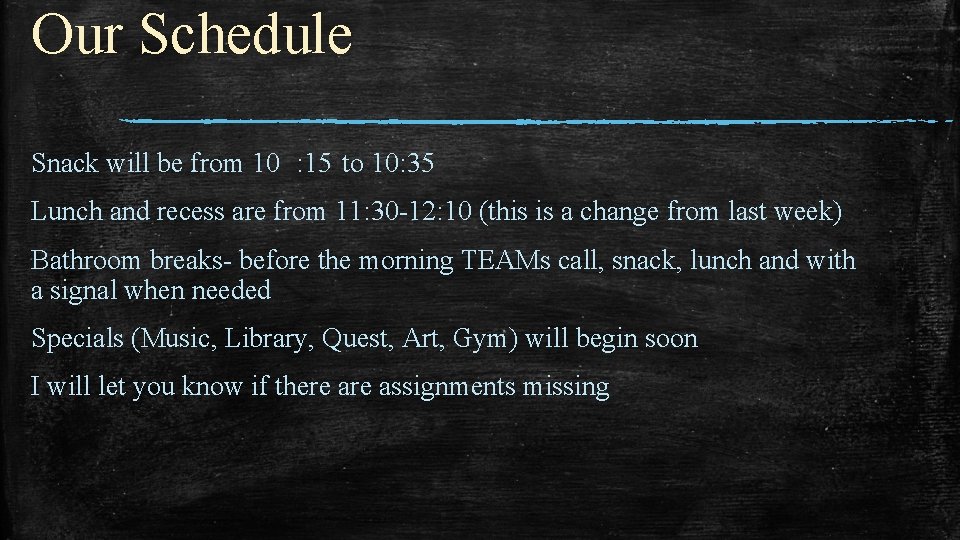 Our Schedule

Snack will be from 10 :15 to 10:35

Lunch and recess are from 11:30-12:10 (this is a change from last week)

Bathroom breaks- before the morning TEAMs call, snack, lunch and with a signal when needed

Specials (Music, Library, Quest, Art, Gym) will begin soon

I will let you know if there are assignments missing